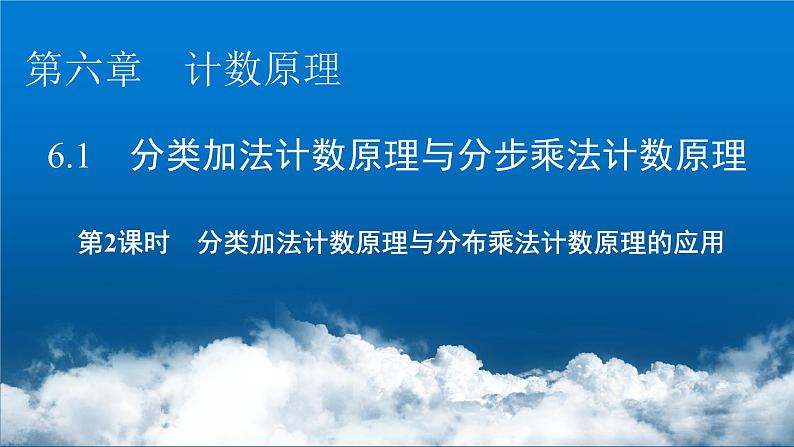 第六章　计数原理

6.1　分类加法计数原理与分步乘法计数原理

第2课时　分类加法计数原理与分布乘法计数原理的应用